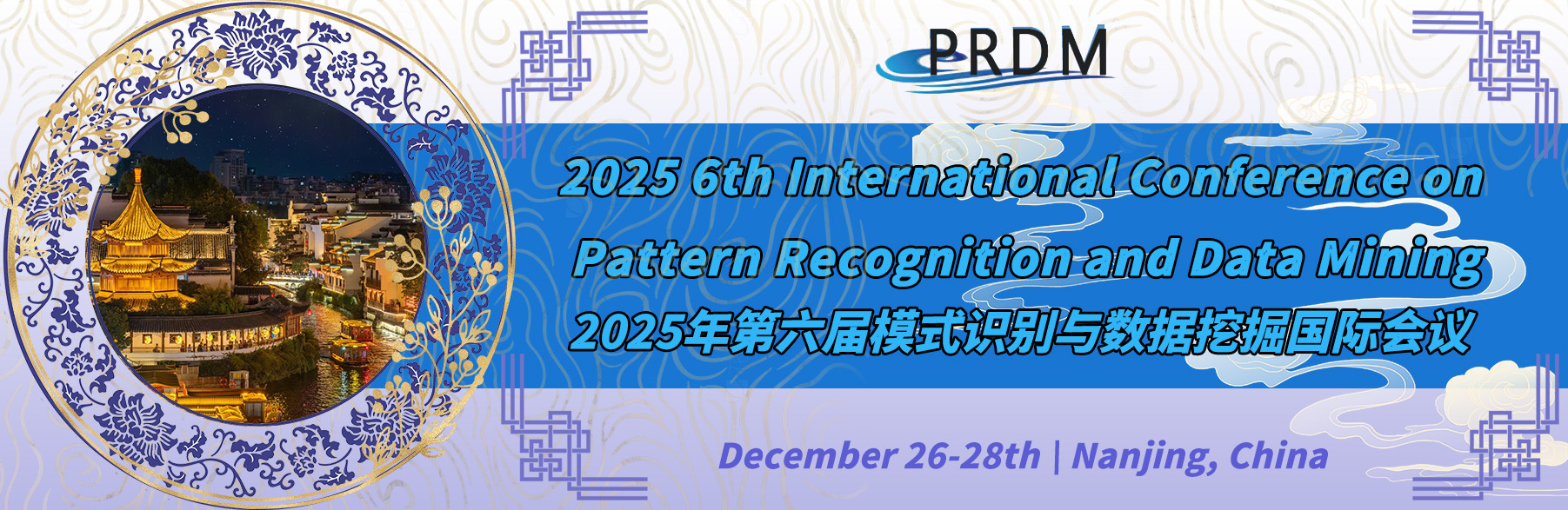 PRDM

2025 6th International Conference on Pattern Recognition and Data Mining

2025年第六届模式识别与数据挖掘国际会议

December 26-28th | Nanjing, China